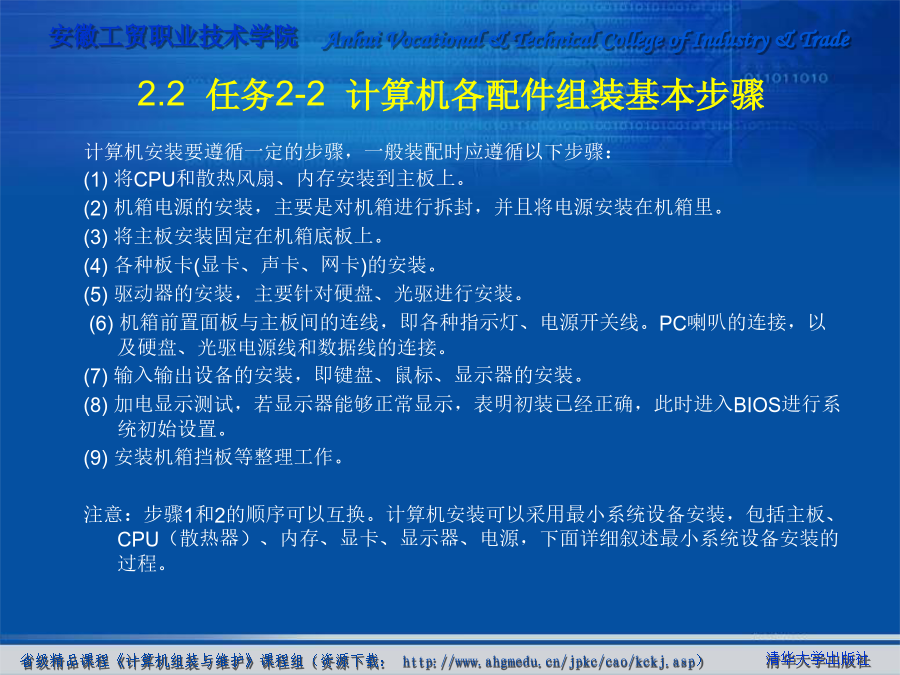 安徽工贸职业技术学院 Anhui Vocational & Technical College of Industry & Trade

2.2 任务2-2 计算机各配件组装基本步骤

计算机安装要遵循一定的步骤，一般装配时应遵循以下步骤：
(1) 将CPU和散热风扇、内存安装到主板上。
(2) 机箱电源的安装，主要是对机箱进行拆封，并且将电源安装在机箱里。
(3) 将主板安装固定在机箱底板上。
(4) 各种板卡(显卡、声卡、网卡)的安装。
(5) 驱动器的安装，主要针对硬盘、光驱进行安装。
(6) 机箱前置面板与主板间的连线，即各种指示灯、电源开关线。PC喇叭的连接，以及硬盘、光驱电源线和数据线的连接。
(7) 输入输出设备的安装，即键盘、鼠标、显示器的安装。
(8) 加电显示测试，若显示器能够正常显示，表明初装已经正确，此时进入BIOS进行系统初始设置。
(9) 安装机箱挡板等整理工作。

注意：步骤1和2的顺序可以互换。计算机安装可以采用最小系统设备安装，包括主板、CPU（散热器）、内存、显卡、显示器、电源，下面详细叙述最小系统设备安装的过程。

省级精品课程《计算机组装与维护》课程组（资源下载： http://www.ahgmedu.cn/jpkc/cao/kckj.asp） 清华大学出版社